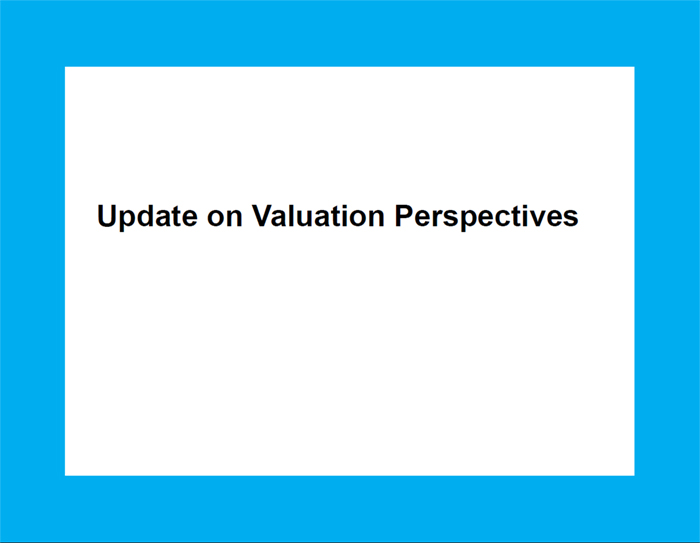 Update on Valuation Perspectives